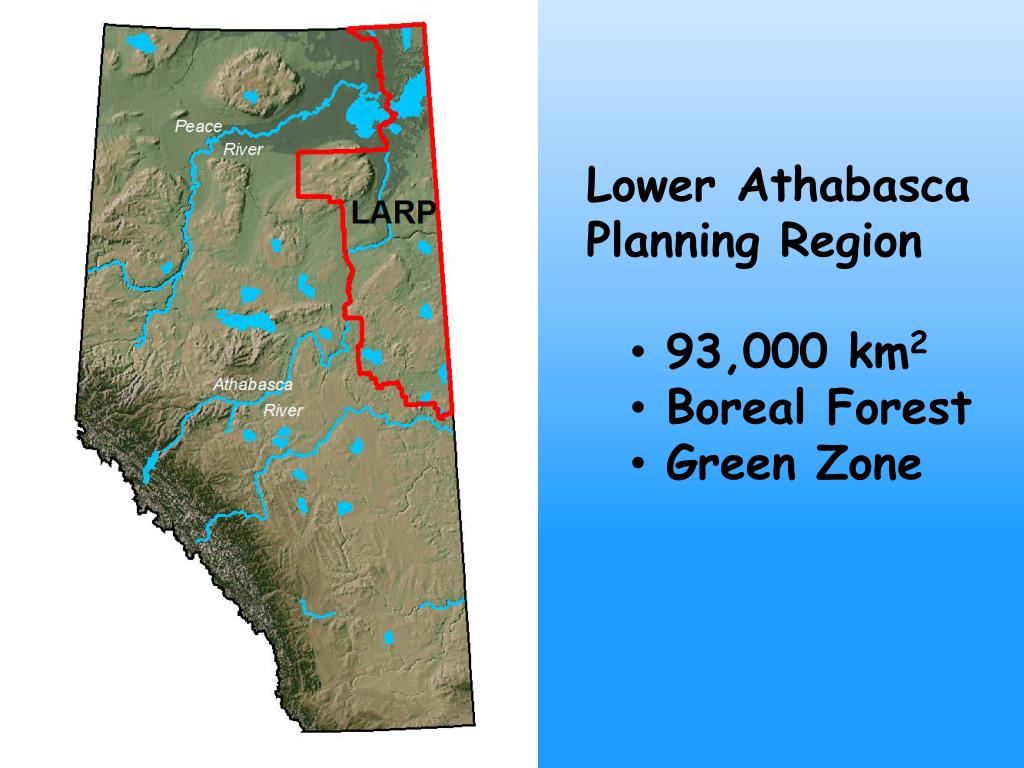 Peace River

LARP

Athabasca River

Lower Athabasca Planning Region

• 93,000 km$^2$
• Boreal Forest
• Green Zone